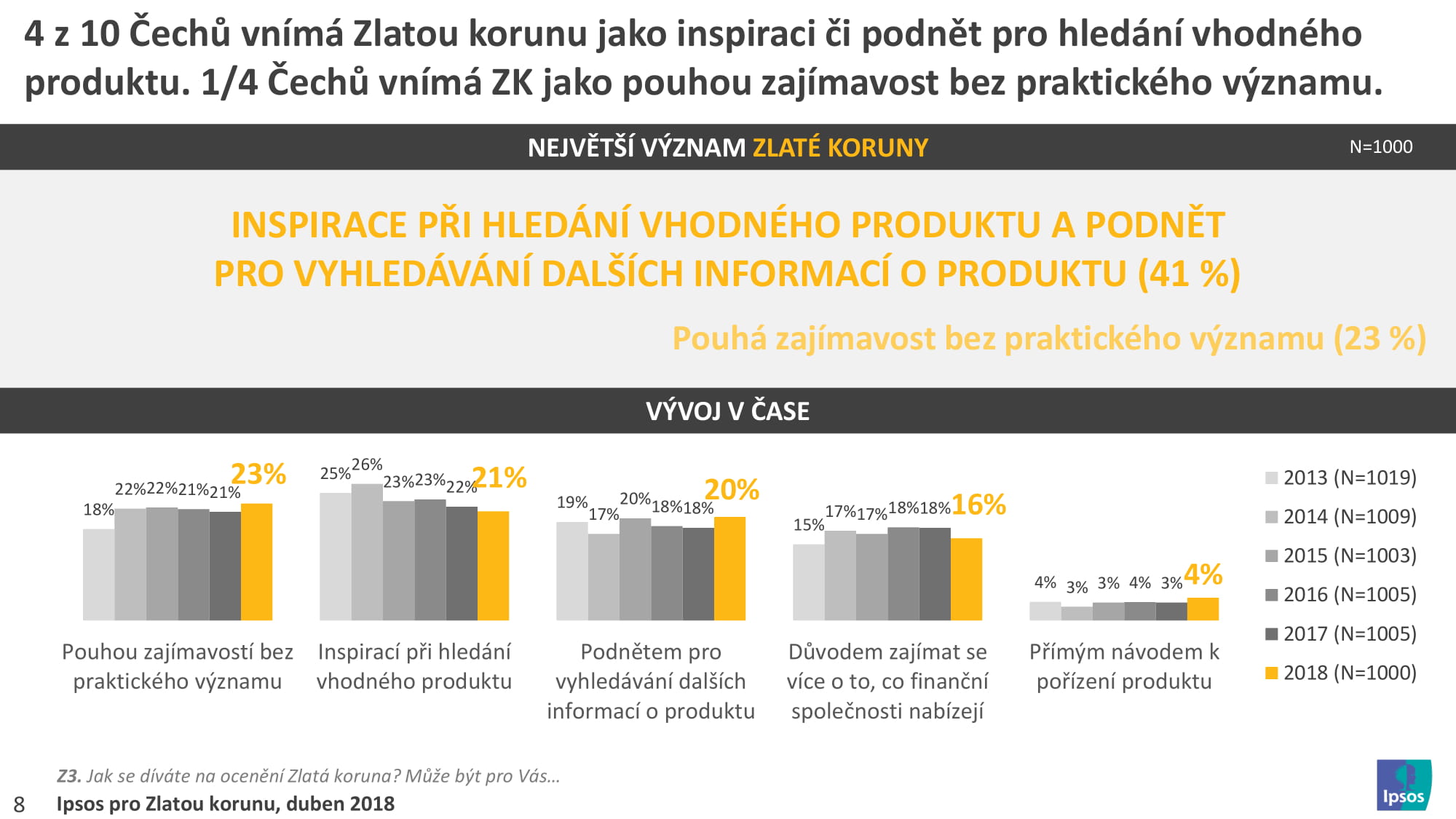 4 z 10 Čechů vnímá Zlatou korunu jako inspiraci či podnět pro hledání vhodného produktu. 1/4 Čechů vnímá ZK jako pouhou zajímavost bez praktického významu.

NEJVĚTŠÍ VÝZNAM ZLATÉ KORUNY

N=1000

INSPIRACE PŘI HLEDÁNÍ VHODNÉHO PRODUKTU A PODNĚT PRO VYHLEDÁVÁNÍ DALŠÍCH INFORMACÍ O PRODUKTU (41 %)

Pouhá zajímavost bez praktického významu (23 %)

VÝVOJ V ČASE

18% 22% 22% 21% 21% 23%
Pouhou zajímavostí bez praktického významu

25% 26% 23% 23% 22% 21%
Inspirací při hledání vhodného produktu

19% 17% 20% 18% 18% 20%
Podnětem pro vyhledávání dalších informací o produktu

15% 17% 17% 18% 18% 16%
Důvodem zajímat se více o to, co finanční společnosti nabízejí

4% 3% 3% 4% 3% 4%
Přímým návodem k pořízení produktu

2013 (N=1019)
2014 (N=1009)
2015 (N=1003)
2016 (N=1005)
2017 (N=1005)
2018 (N=1000)

Z3. Jak se díváte na ocenění Zlatá koruna? Může být pro Vás…

8
Ipsos pro Zlatou korunu, duben 2018

Ipsos